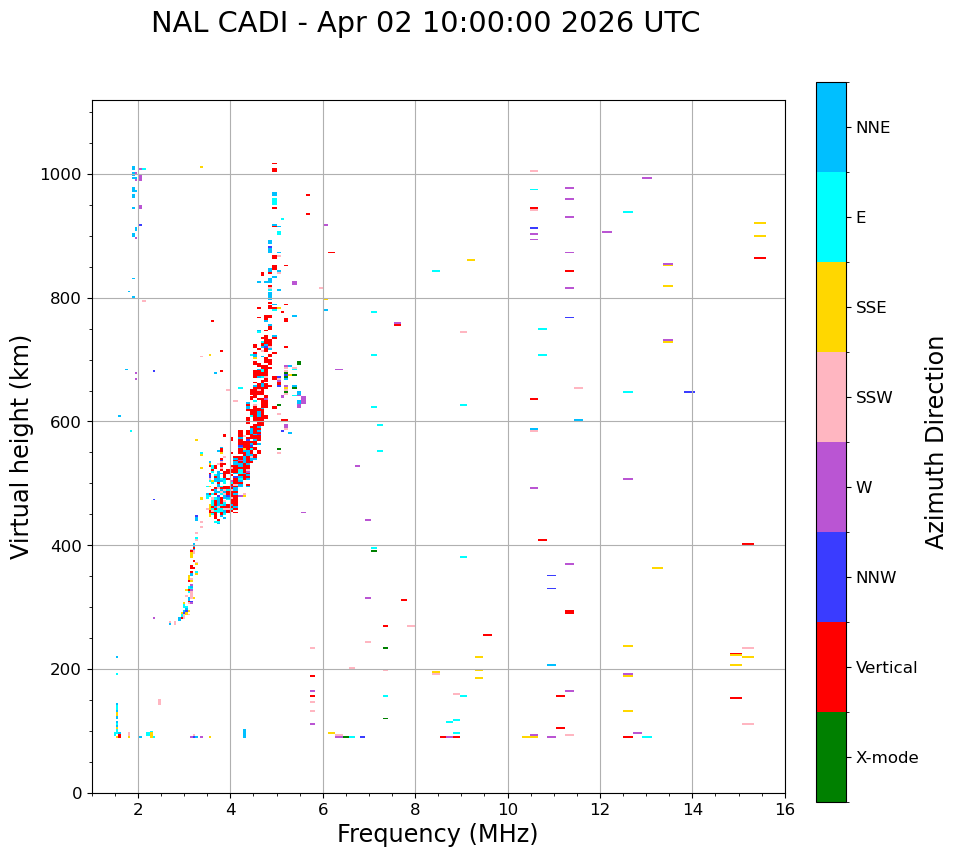 NAL CADI - Apr 02 10:00:00 2026 UTC

Virtual height (km)

1000
800
600
400
200
0

2
4
6
8
10
12
14
16

Frequency (MHz)

NNE
E
SSE
SSW
W
NNW
Vertical
X-mode

Azimuth Direction